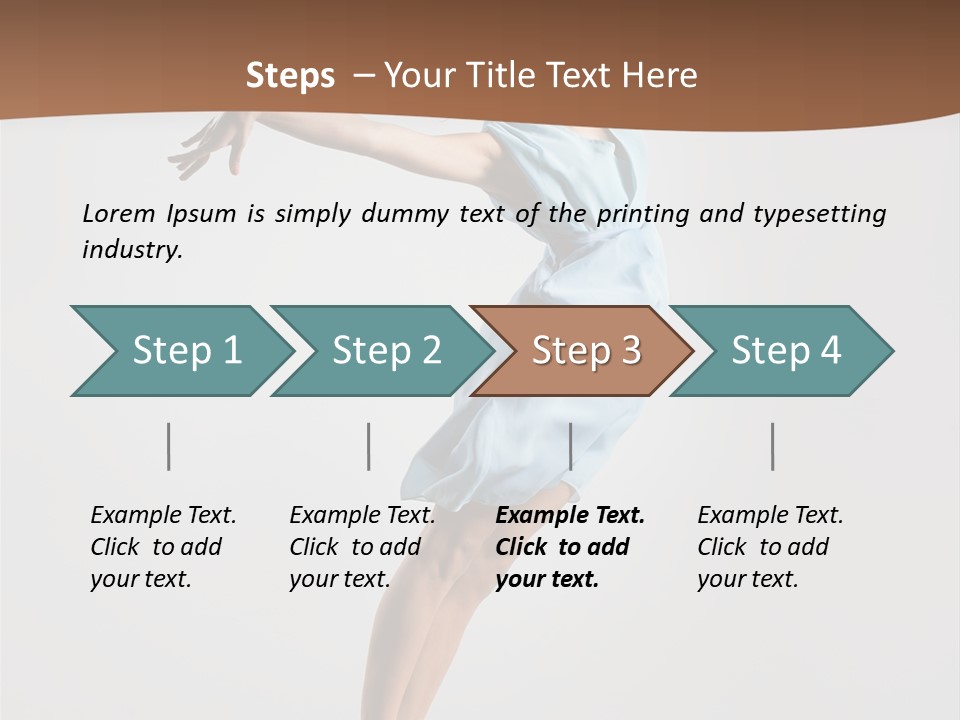 Steps – Your Title Text Here

Lorem Ipsum is simply dummy text of the printing and typesetting industry.

Step 1

Step 2

Step 3

Step 4

Example Text. Click to add your text.

Example Text. Click to add your text.

Example Text. Click to add your text.

Example Text. Click to add your text.